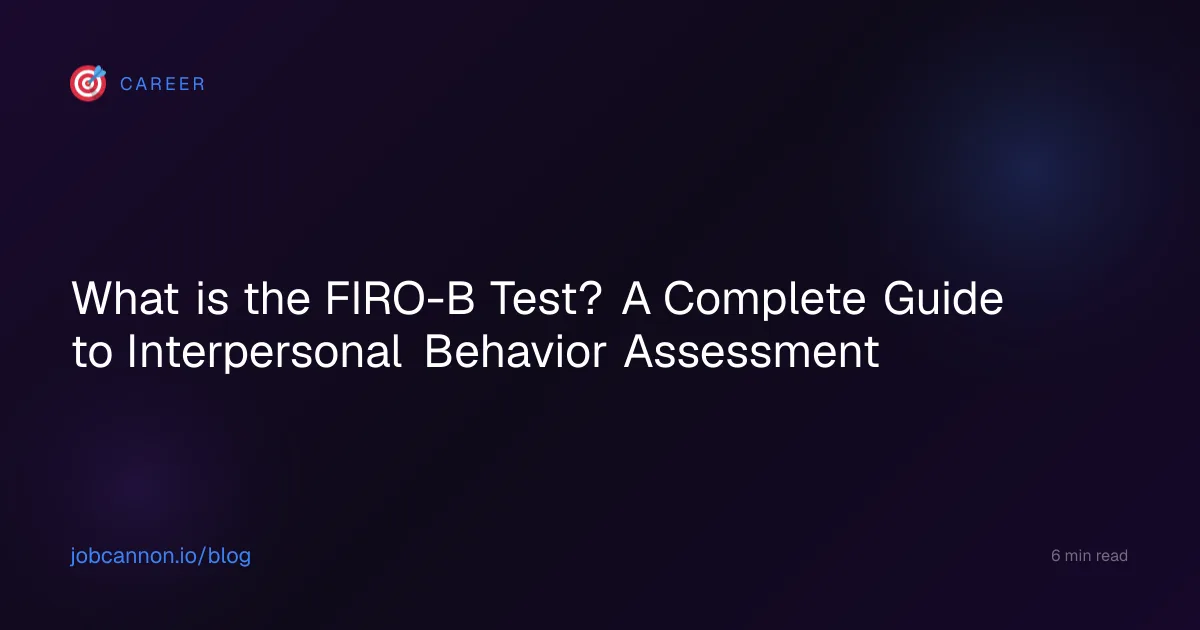 CAREER

What is the FIRO-B Test? A Complete Guide to Interpersonal Behavior Assessment

jobcannon.io/blog

6 min read